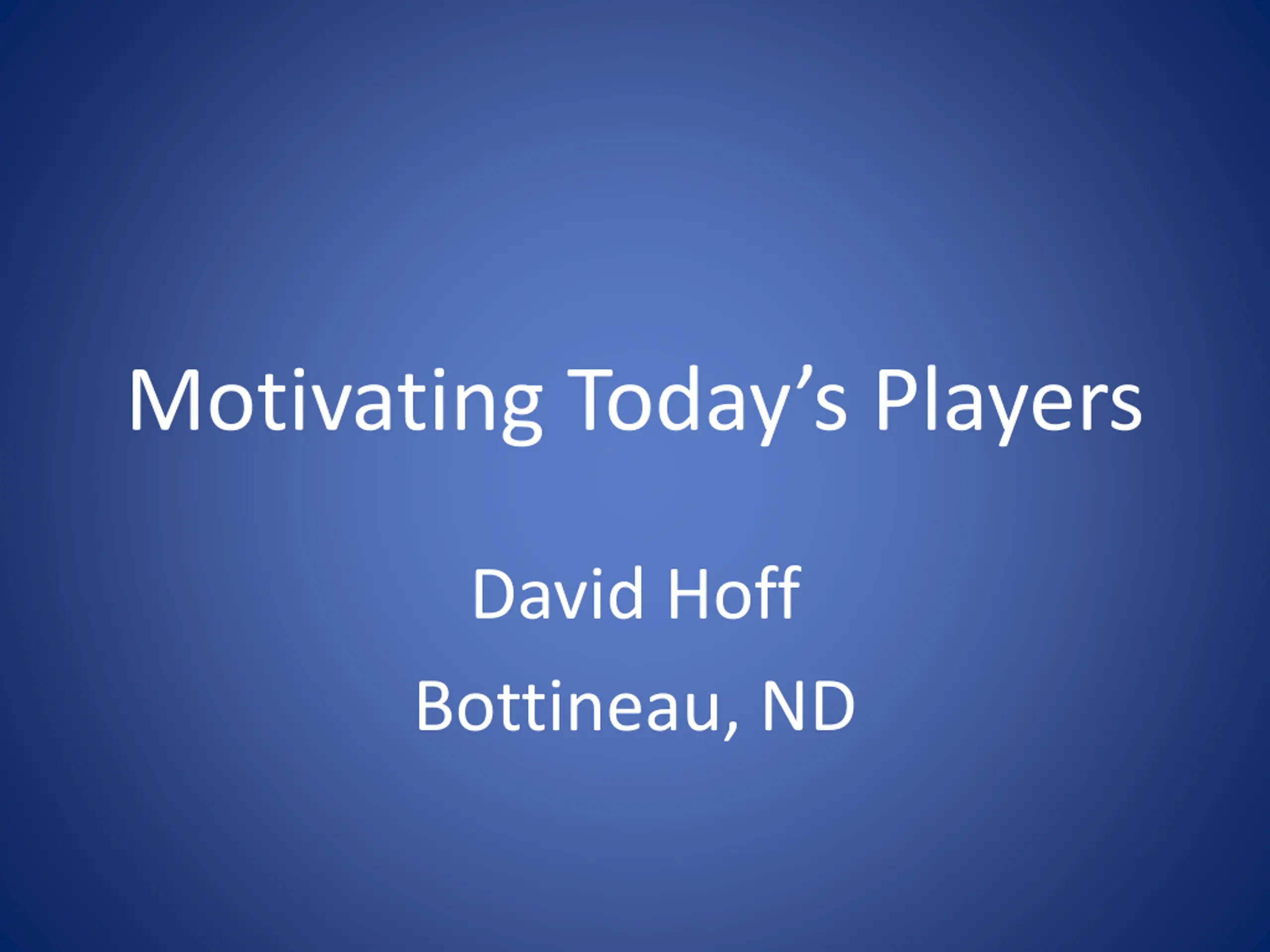 Motivating Today’s Players

David Hoff
Bottineau, ND